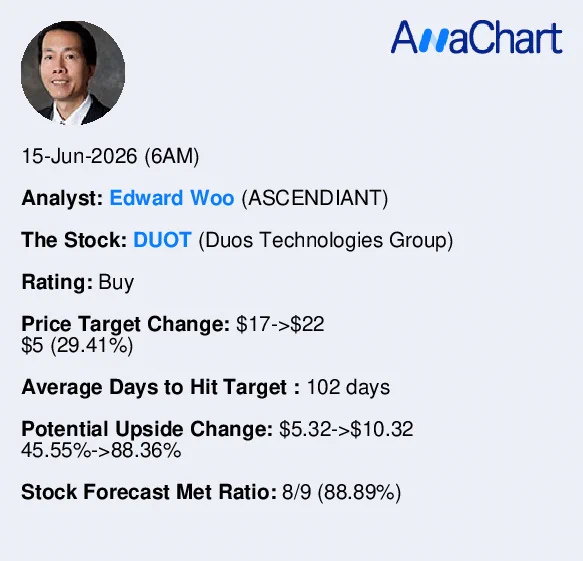 AnaChart

15-Jun-2026 (6AM)

Analyst: Edward Woo (ASCENDIANT)

The Stock: DUOT (Duos Technologies Group)

Rating: Buy

Price Target Change: \$17->\$22
\$5 (29.41%)

Average Days to Hit Target : 102 days

Potential Upside Change: \$5.32->\$10.32
45.55%->88.36%

Stock Forecast Met Ratio: 8/9 (88.89%)